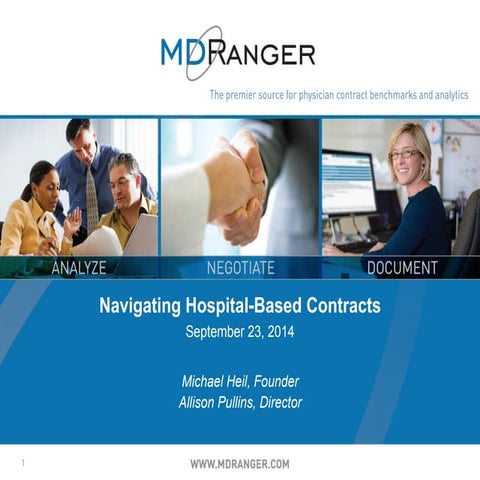 MDRANGER

The premier source for physician contract benchmarks and analytics

ANALYZE

NEGOTIATE

DOCUMENT

Navigating Hospital-Based Contracts

September 23, 2014

Michael Heil, Founder
Allison Pullins, Director

1

WWW.MDRANGER.COM